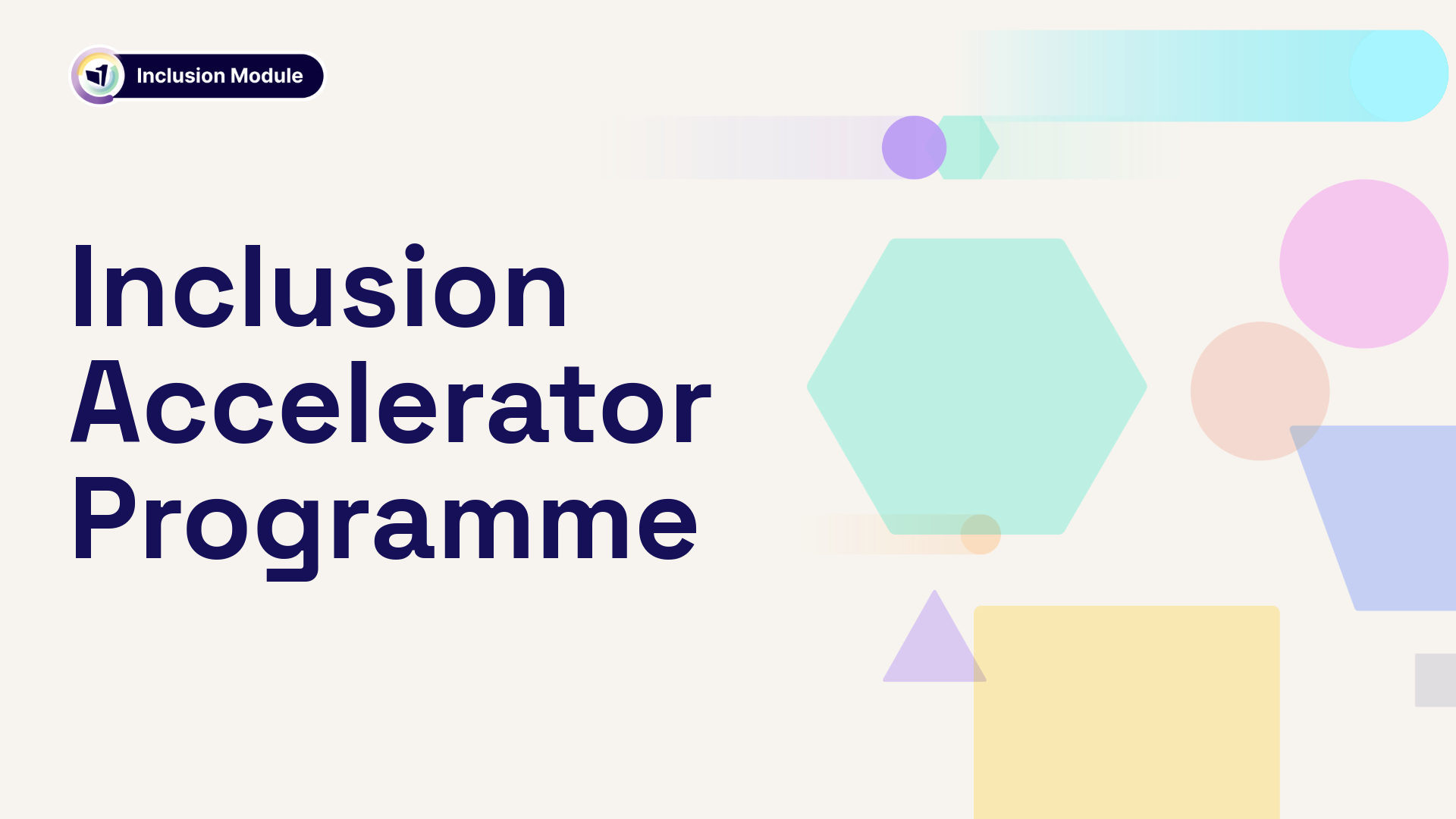 Inclusion Module

Inclusion Accelerator Programme